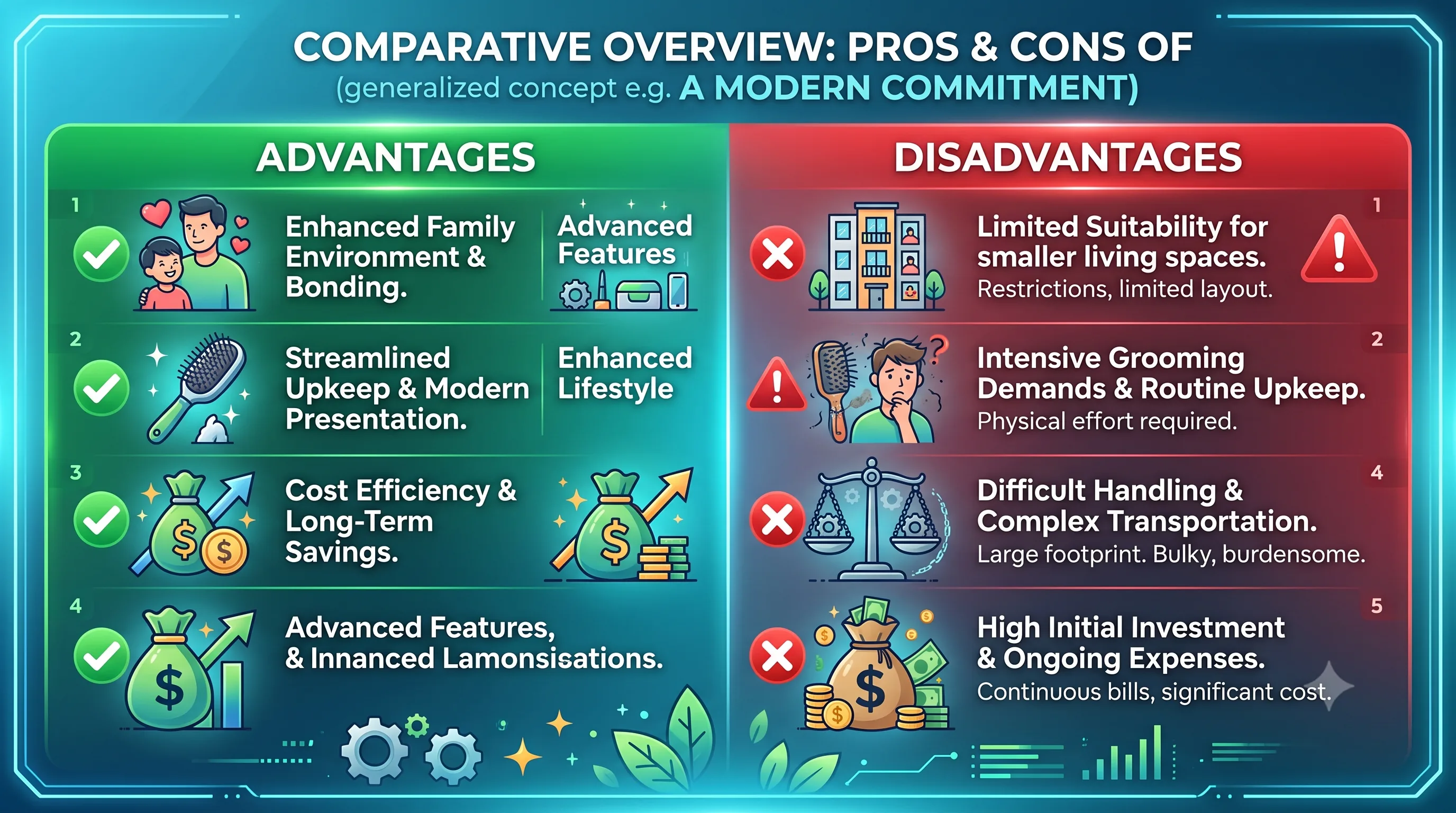 COMPARATIVE OVERVIEW: PROS & CONS OF
(generalized concept e.g. A MODERN COMMITMENT)

ADVANTAGES

1
Enhanced Family Environment & Bonding.
Advanced Features

2
Streamlined Upkeep & Modern Presentation.
Enhanced Lifestyle

3
Cost Efficiency & Long-Term Savings.

4
Advanced Features, & Innanced Lamonsisations.

DISADVANTAGES

1
Limited Suitability for smaller living spaces.
Restrictions, limited layout.

2
Intensive Grooming Demands & Routine Upkeep.
Physical effort required.

4
Difficult Handling & Complex Transportation.
Large footprint. Bulky, burdensome.

5
High Initial Investment & Ongoing Expenses.
Continuous bills, significant cost.